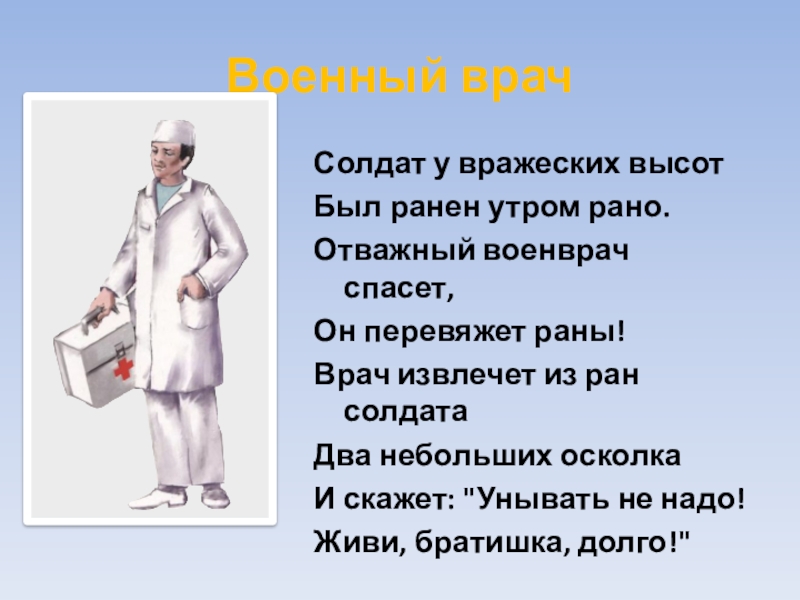 Военный врач

Солдат у вражеских высот
Был ранен утром рано.
Отважный военврач спасет,
Он перевяжет раны!
Врач извлечет из ран солдата
Два небольших осколка
И скажет: "Унывать не надо!
Живи, братишка, долго!"